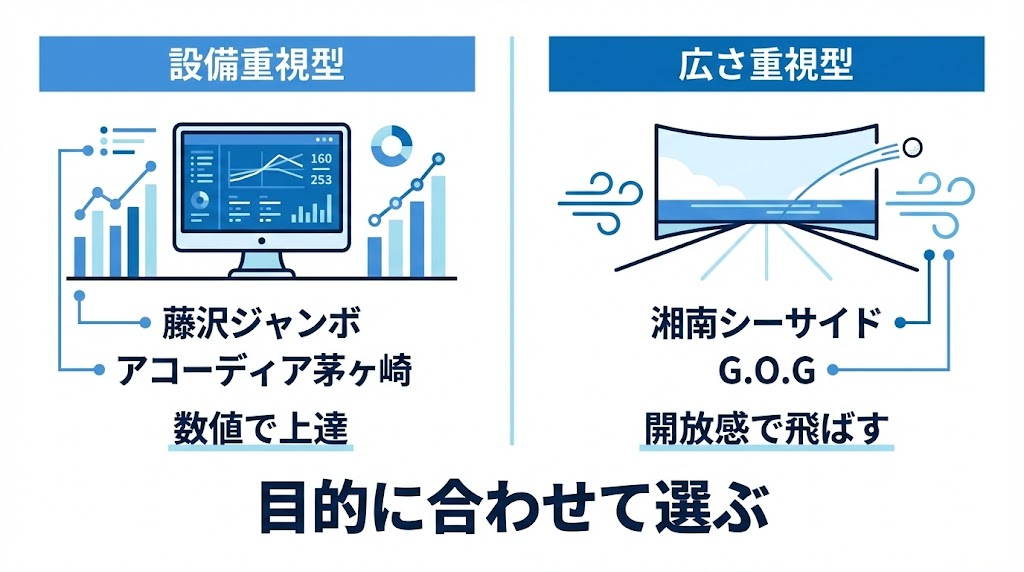 設備重視型

160
253

藤沢ジャンボ

アコーディア茅ヶ崎

数値で上達

広さ重視型

湘南シーサイド

G.O.G

開放感で飛ばす

目的に合わせて選ぶ